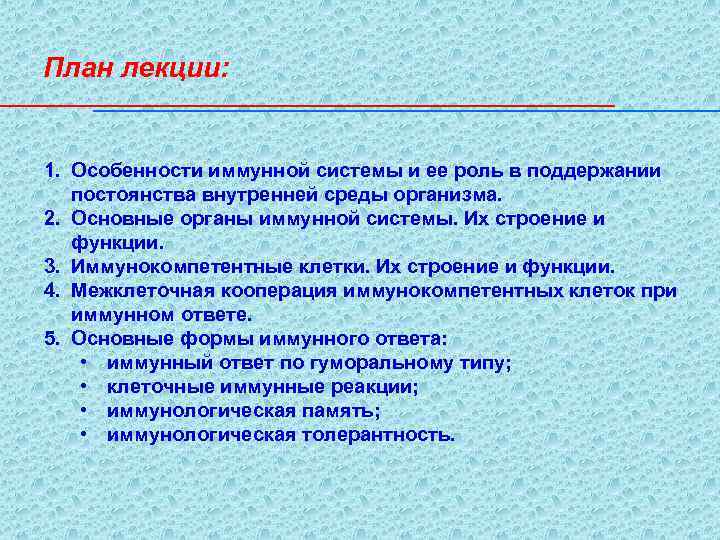 План лекции:

1. Особенности иммунной системы и ее роль в поддержании постоянства внутренней среды организма.
2. Основные органы иммунной системы. Их строение и функции.
3. Иммунокомпетентные клетки. Их строение и функции.
4. Межклеточная кооперация иммунокомпетентных клеток при иммунном ответе.
5. Основные формы иммунного ответа:
• иммунный ответ по гуморальному типу;
• клеточные иммунные реакции;
• иммунологическая память;
• иммунологическая толерантность.